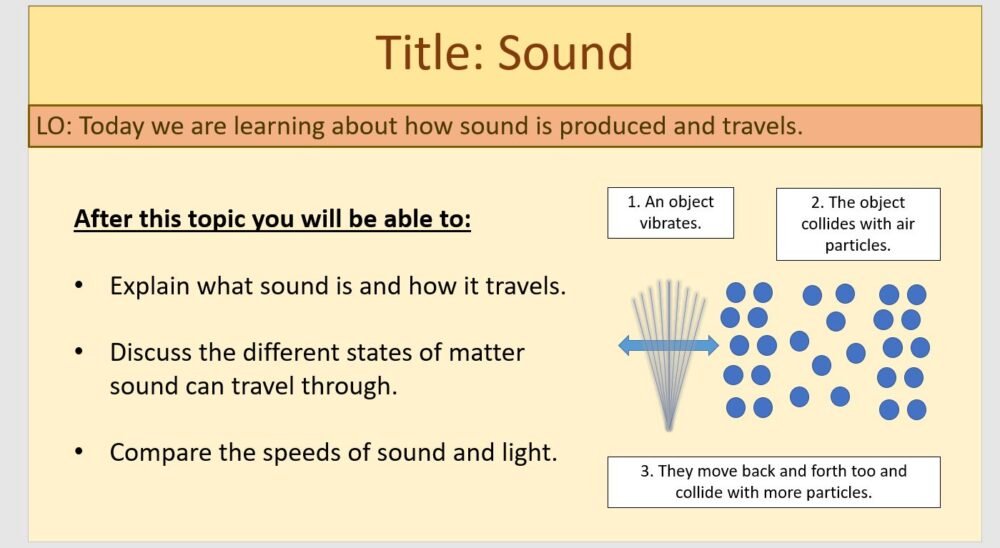 Title: Sound

LO: Today we are learning about how sound is produced and travels.

After this topic you will be able to:

• Explain what sound is and how it travels.

• Discuss the different states of matter sound can travel through.

• Compare the speeds of sound and light.

1. An object vibrates.

2. The object collides with air particles.

3. They move back and forth too and collide with more particles.